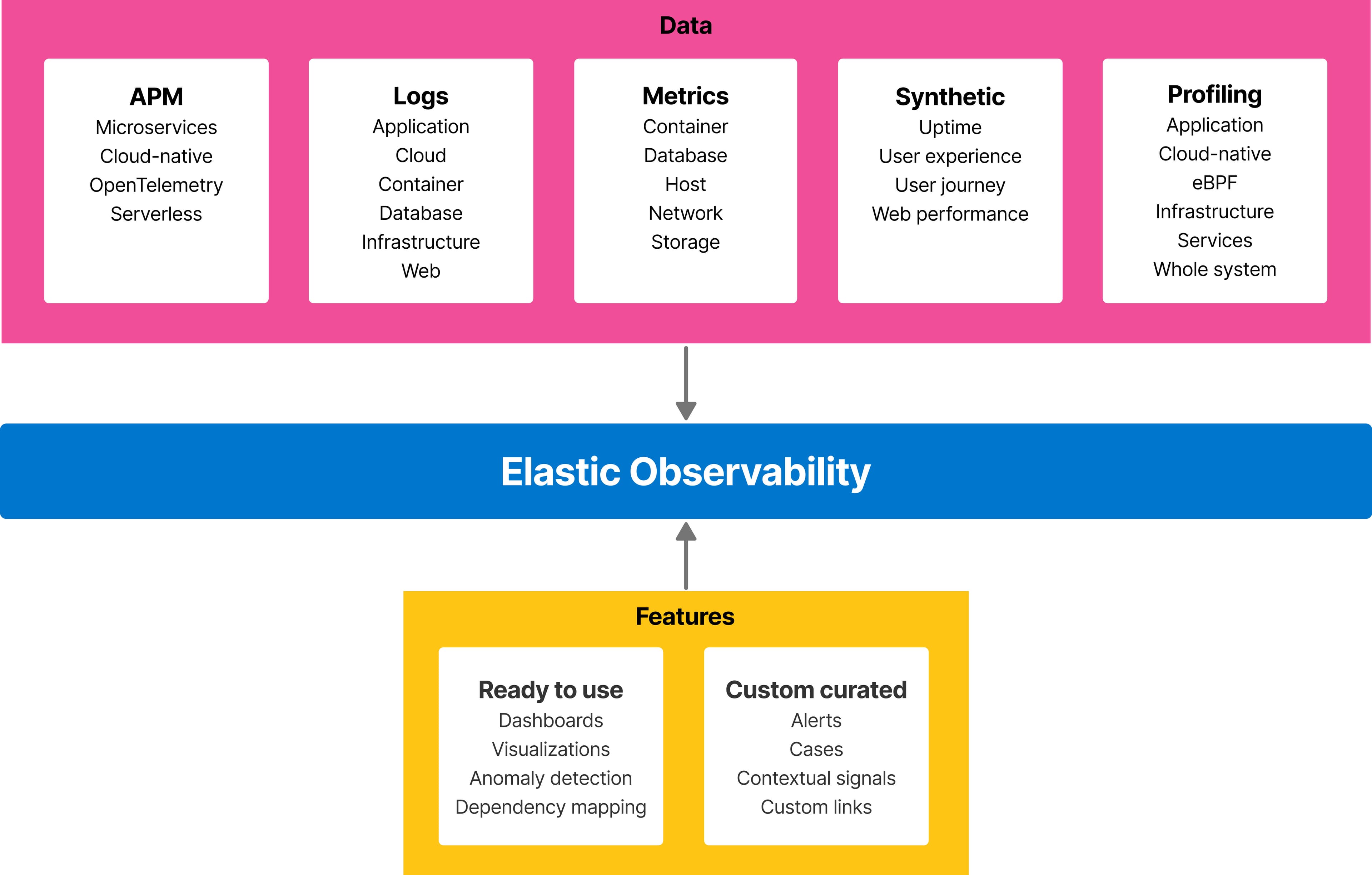 Data

APM
Microservices
Cloud-native
OpenTelemetry
Serverless

Logs
Application
Cloud
Container
Database
Infrastructure
Web

Metrics
Container
Database
Host
Network
Storage

Synthetic
Uptime
User experience
User journey
Web performance

Profiling
Application
Cloud-native
eBPF
Infrastructure
Services
Whole system

Elastic Observability

Features

Ready to use
Dashboards
Visualizations
Anomaly detection
Dependency mapping

Custom curated
Alerts
Cases
Contextual signals
Custom links